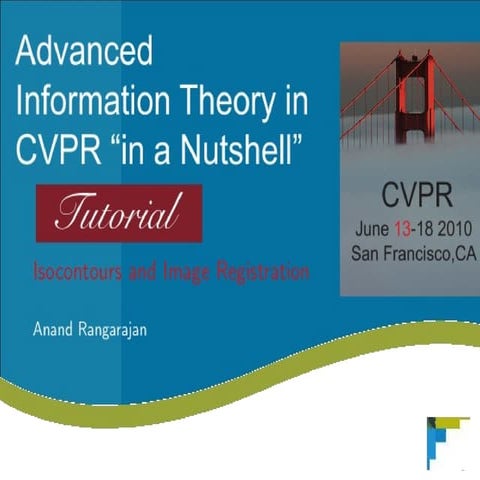 Advanced Information Theory in CVPR “in a Nutshell”

Tutorial

Isocontours and Image Registration

Anand Rangarajan

CVPR
June 13-18 2010
San Francisco,CA